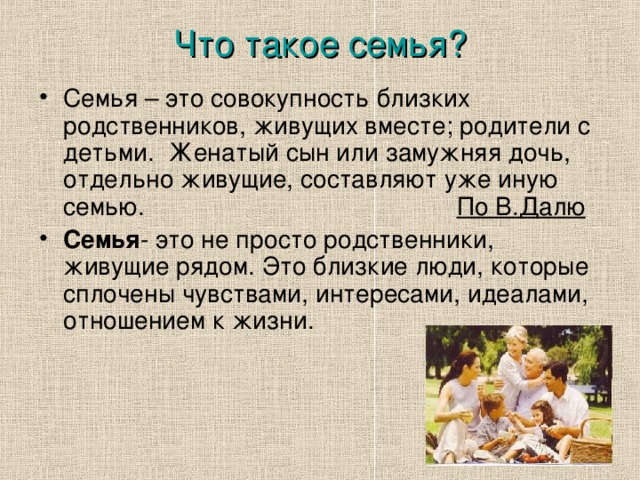 Что такое семья?

• Семья – это совокупность близких родственников, живущих вместе; родители с детьми. Женатый сын или замужняя дочь, отдельно живущие, составляют уже иную семью. По В.Далю

• Семья- это не просто родственники, живущие рядом. Это близкие люди, которые сплочены чувствами, интересами, идеалами, отношением к жизни.